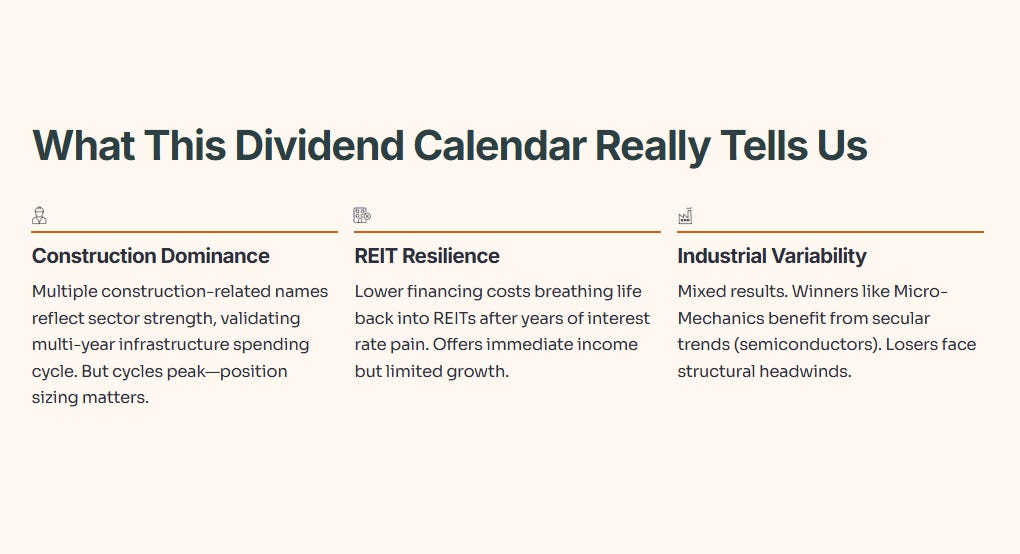 What This Dividend Calendar Really Tells Us

Construction Dominance

Multiple construction-related names reflect sector strength, validating multi-year infrastructure spending cycle. But cycles peak—position sizing matters.

REIT Resilience

Lower financing costs breathing life back into REITs after years of interest rate pain. Offers immediate income but limited growth.

Industrial Variability

Mixed results. Winners like Micro-Mechanics benefit from secular trends (semiconductors). Losers face structural headwinds.